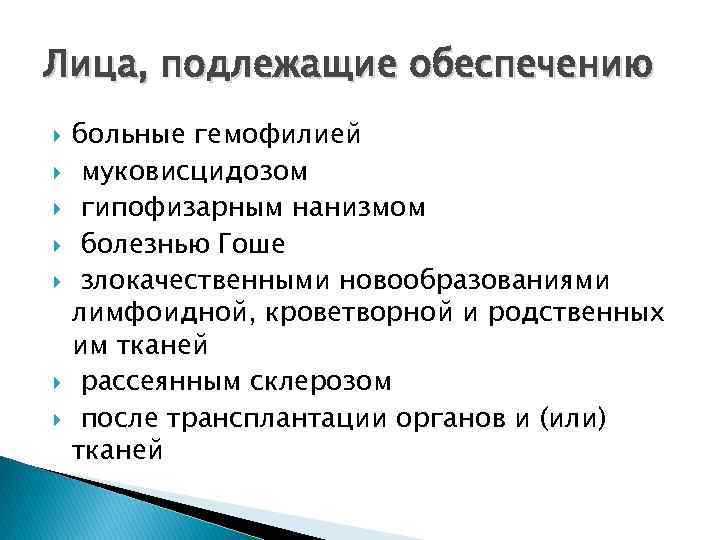 Лица, подлежащие обеспечению

больные гемофилией
муковисцидозом
гипофизарным нанизмом
болезнью Гоше
злокачественными новообразованиями лимфоидной, кроветворной и родственных им тканей
рассеянным склерозом
после трансплантации органов и (или) тканей